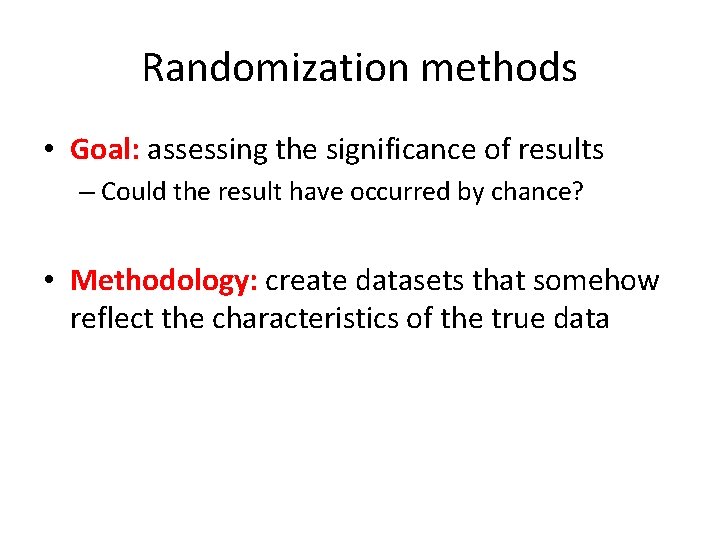 Randomization methods

• Goal: assessing the significance of results
– Could the result have occurred by chance?

• Methodology: create datasets that somehow reflect the characteristics of the true data